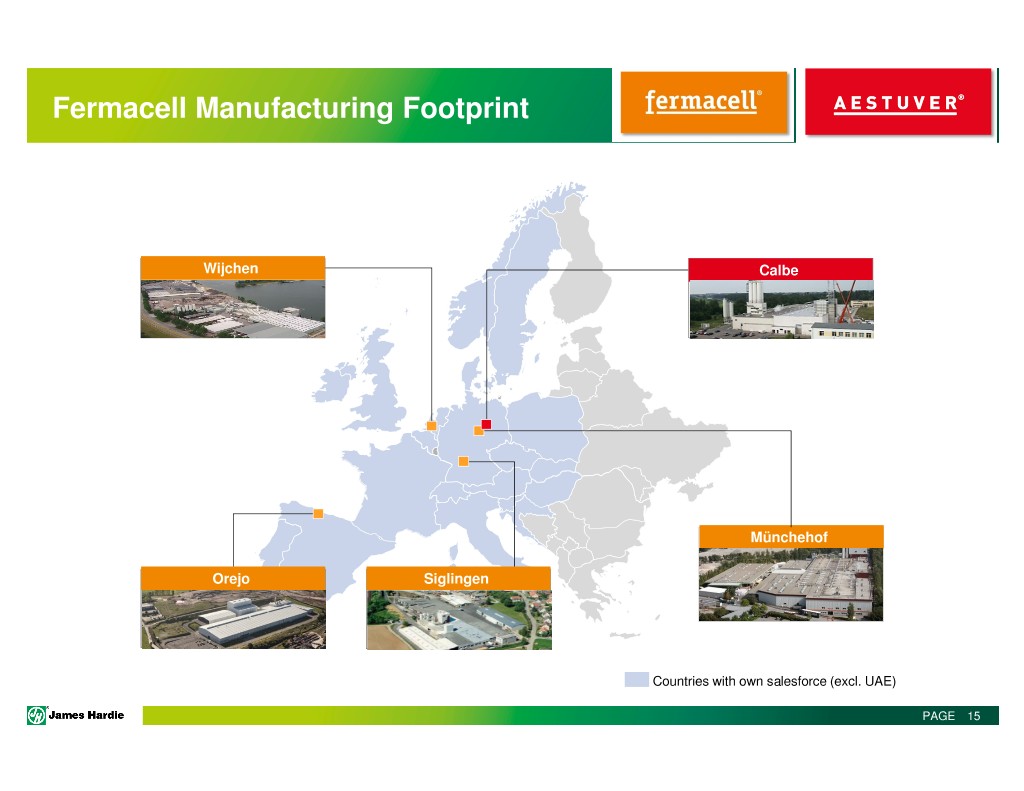 Fermacell Manufacturing Footprint

fermacell®

AESTUVER®

Wijchen

Calbe

Münchehof

Orejo

Siglingen

Countries with own salesforce (excl. UAE)

James Hardie

PAGE 15